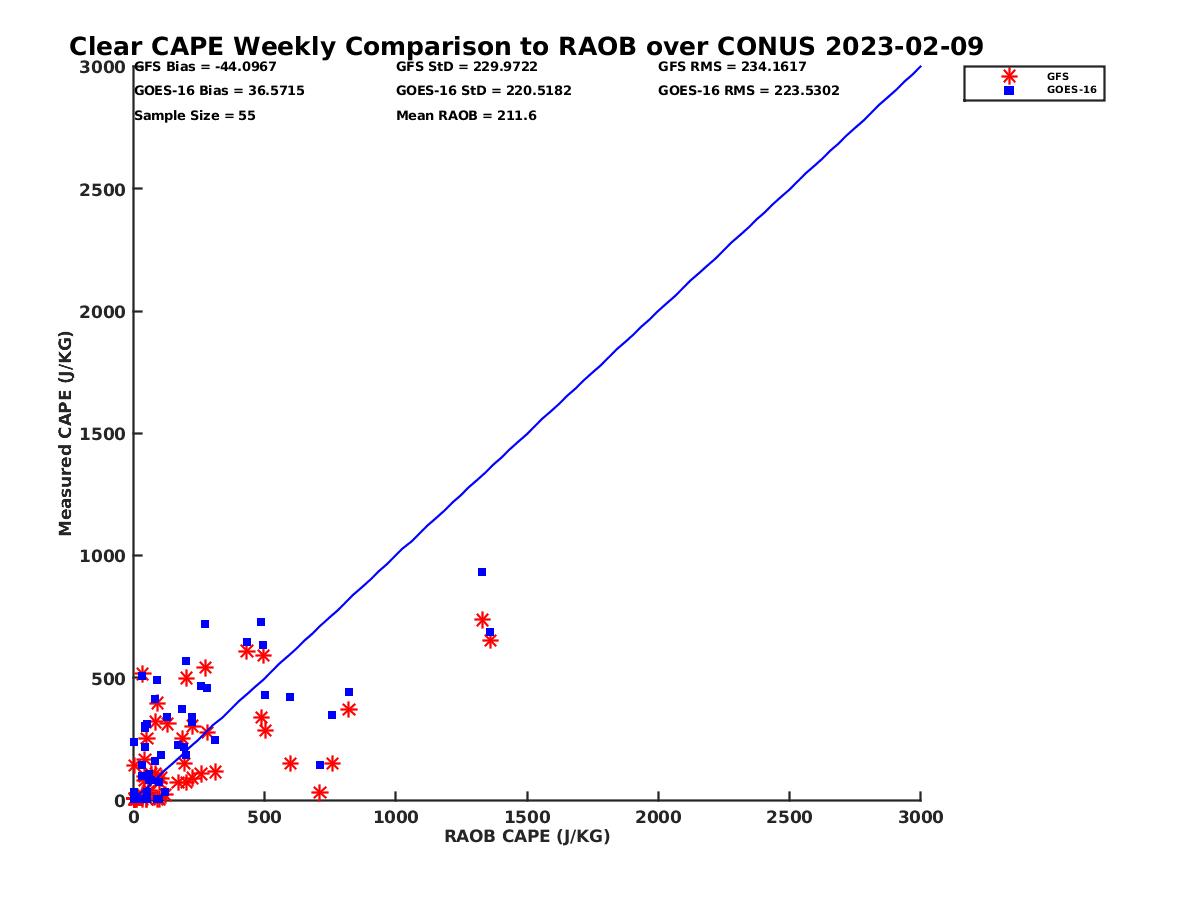 Clear CAPE Weekly Comparison to RAOB over CONUS 2023-02-09

GFS Bias = -44.0967
GOES-16 Bias = 36.5715
Sample Size = 55

GFS StD = 229.9722
GOES-16 StD = 220.5182
Mean RAOB = 211.6

GFS RMS = 234.1617
GOES-16 RMS = 223.5302

GFS
GOES-16

Measured CAPE (J/KG)

3000
2500
2000
1500
1000
500
0

0
500
1000
1500
2000
2500
3000

RAOB CAPE (J/KG)